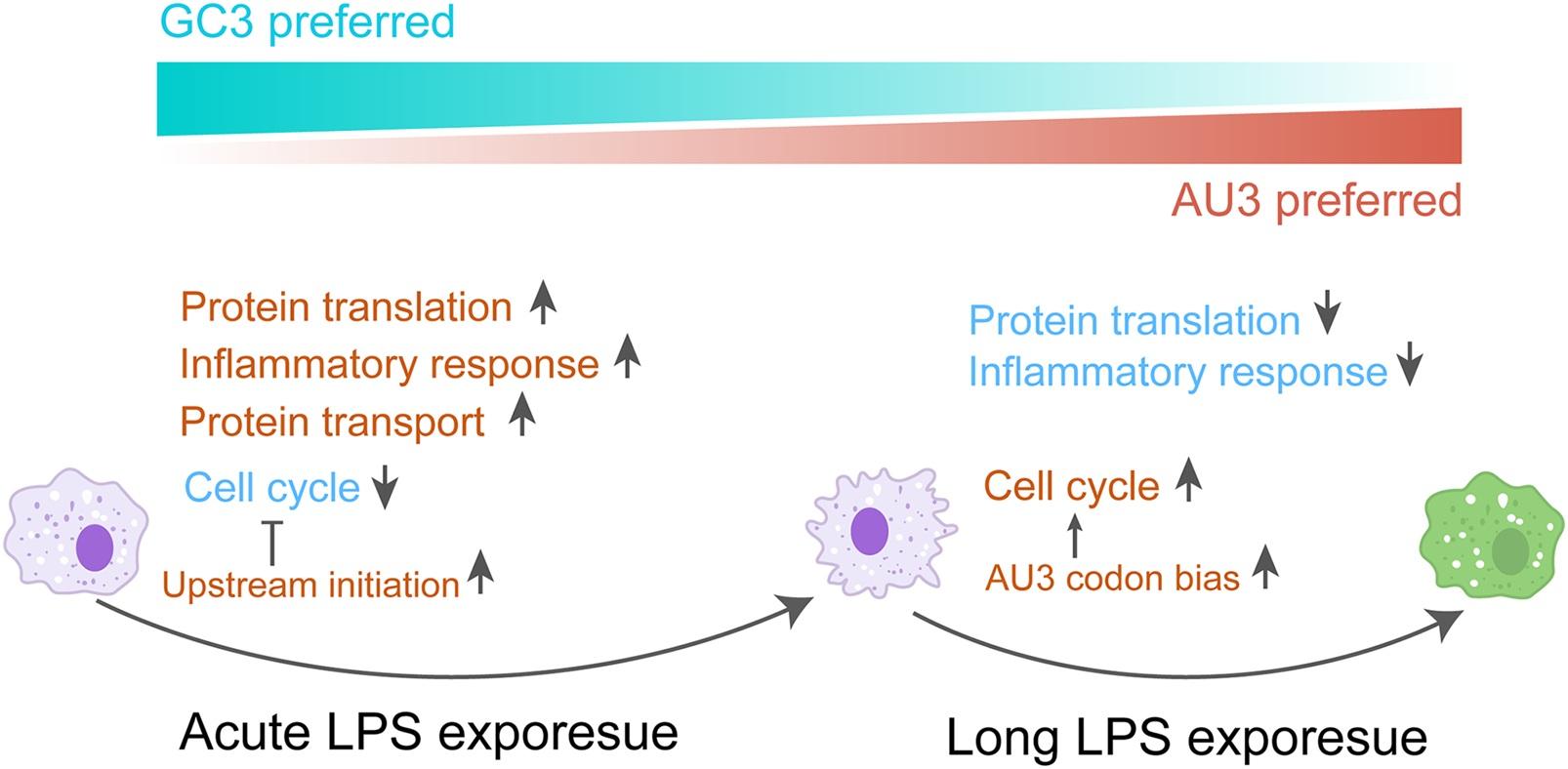 GC3 preferred

AU3 preferred

Protein translation ↑
Inflammatory response ↑
Protein transport ↑

Cell cycle ↓

Upstream initiation ↑

Protein translation ↓
Inflammatory response ↓

Cell cycle ↑

AU3 codon bias ↑

Acute LPS exporesue

Long LPS exporesue